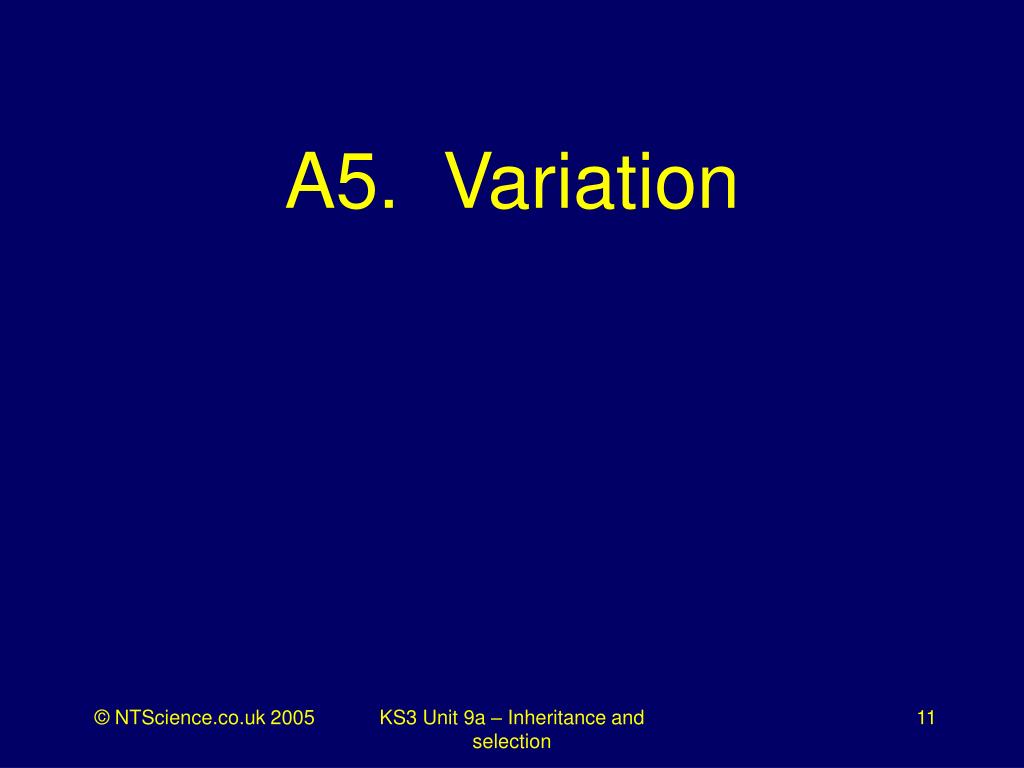 A5. Variation

© NTScience.co.uk 2005

KS3 Unit 9a – Inheritance and selection

11